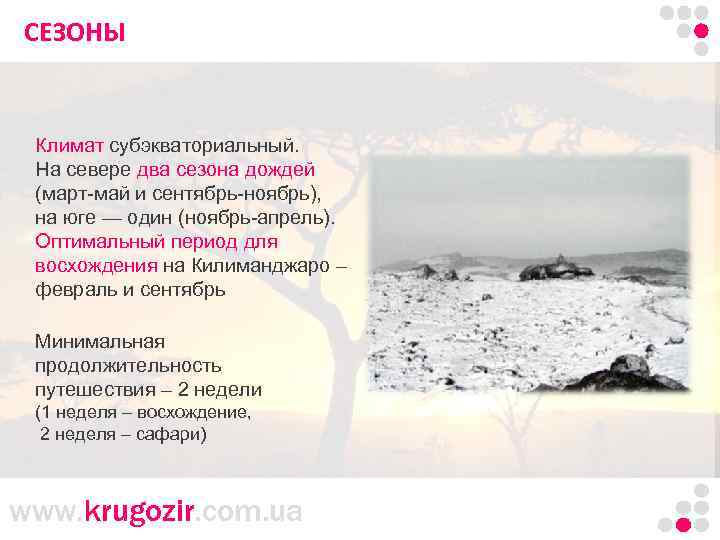 СЕЗОНЫ

Климат субэкваториальный. На севере два сезона дождей (март-май и сентябрь-ноябрь), на юге — один (ноябрь-апрель). Оптимальный период для восхождения на Килиманджаро – февраль и сентябрь

Минимальная продолжительность путешествия – 2 недели (1 неделя – восхождение, 2 неделя – сафари)

www.krugozir.com.ua